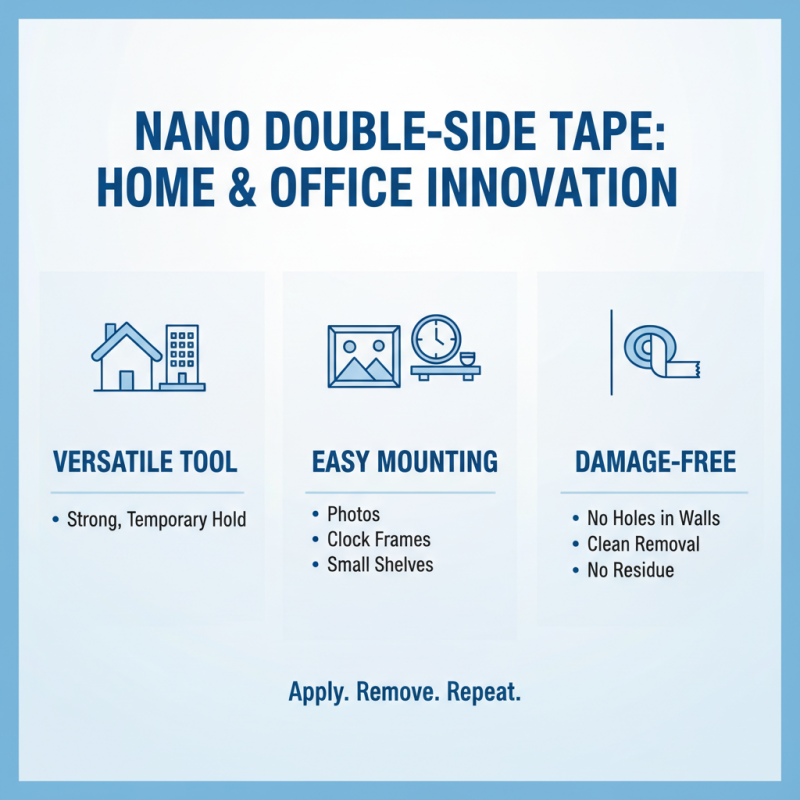 NANO DOUBLE-SIDE TAPE: HOME & OFFICE INNOVATION

VERSATILE TOOL

• Strong, Temporary Hold

EASY MOUNTING

• Photos
• Clock Frames
• Small Shelves

DAMAGE-FREE

• No Holes in Walls
• Clean Removal
• No Residue

Apply. Remove. Repeat.